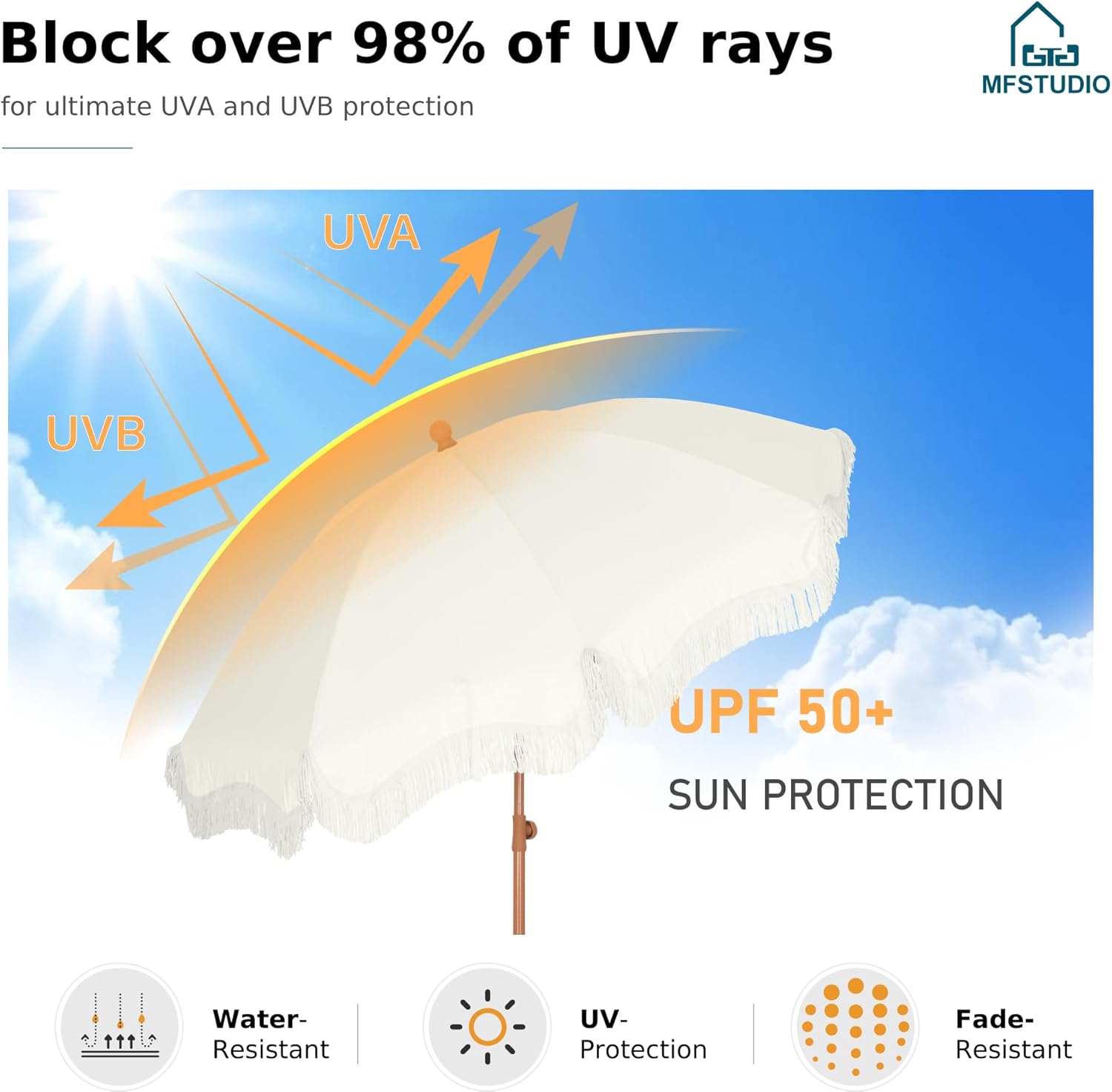 Block over 98% of UV rays

for ultimate UVA and UVB protection

MFSTUDIO

UVA

UVB

UPF 50+

SUN PROTECTION

Water-Resistant

UV-Protection

Fade-Resistant